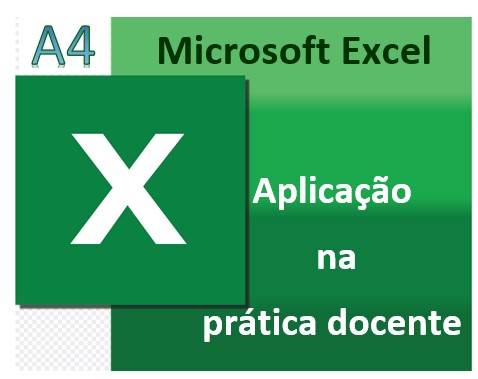 A4

Microsoft Excel

X

Aplicação
na
prática docente